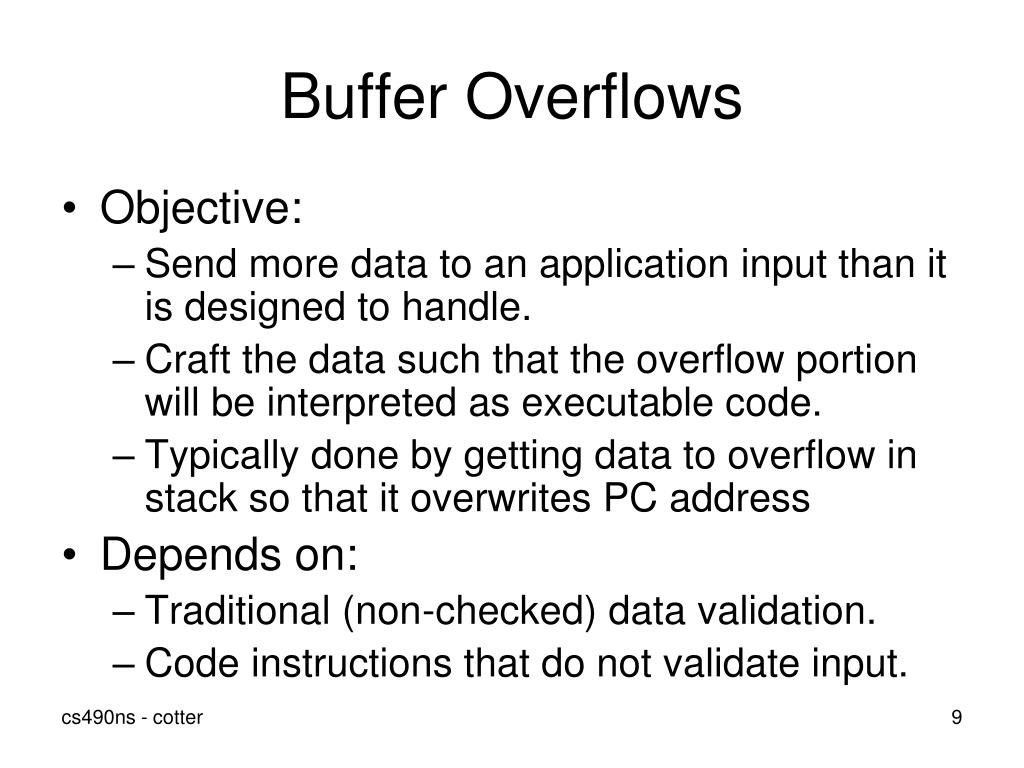 Buffer Overflows

• Objective:
– Send more data to an application input than it is designed to handle.
– Craft the data such that the overflow portion will be interpreted as executable code.
– Typically done by getting data to overflow in stack so that it overwrites PC address
• Depends on:
– Traditional (non-checked) data validation.
– Code instructions that do not validate input.

cs490ns - cotter

9